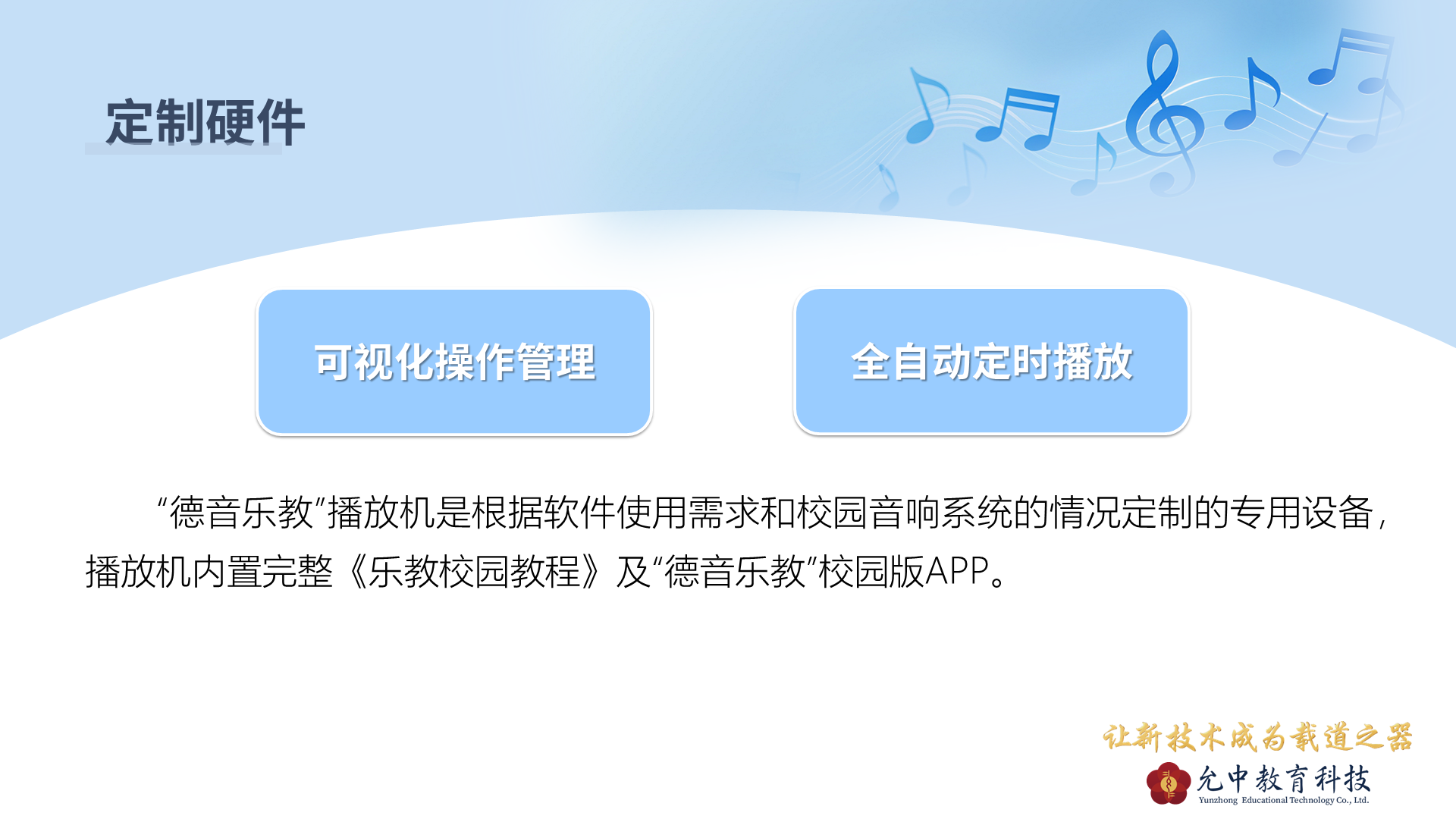 定制硬件

可视化操作管理

全自动定时播放

“德音乐教”播放机是根据软件使用需求和校园音响系统的情况定制的专用设备，播放机内置完整《乐教校园教程》及“德音乐教”校园版APP。

让新技术成为载道之器

允中教育科技
Yunzhong Educational Technology Co., Ltd.